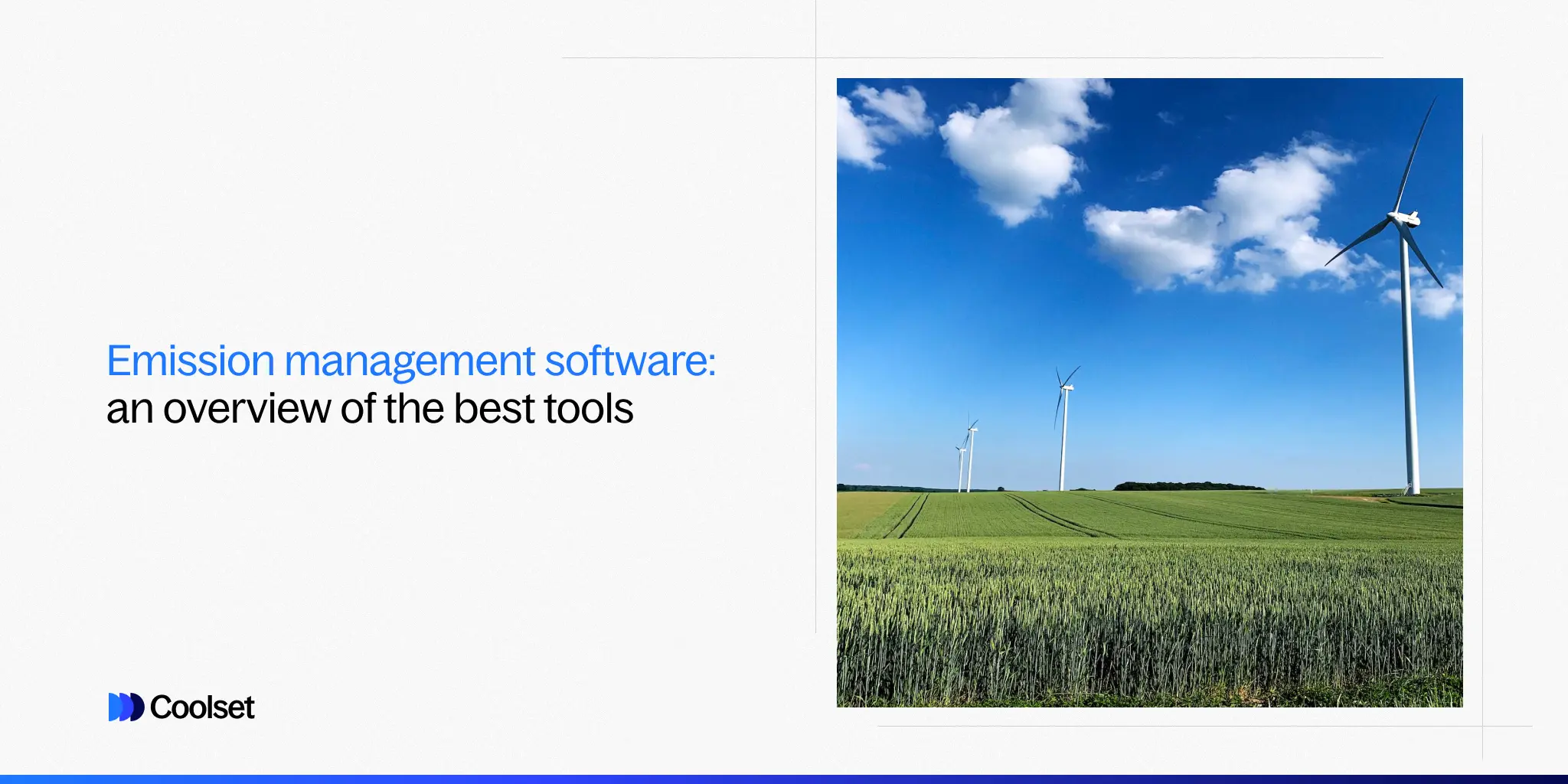 Emission management software:
an overview of the best tools

Coolset